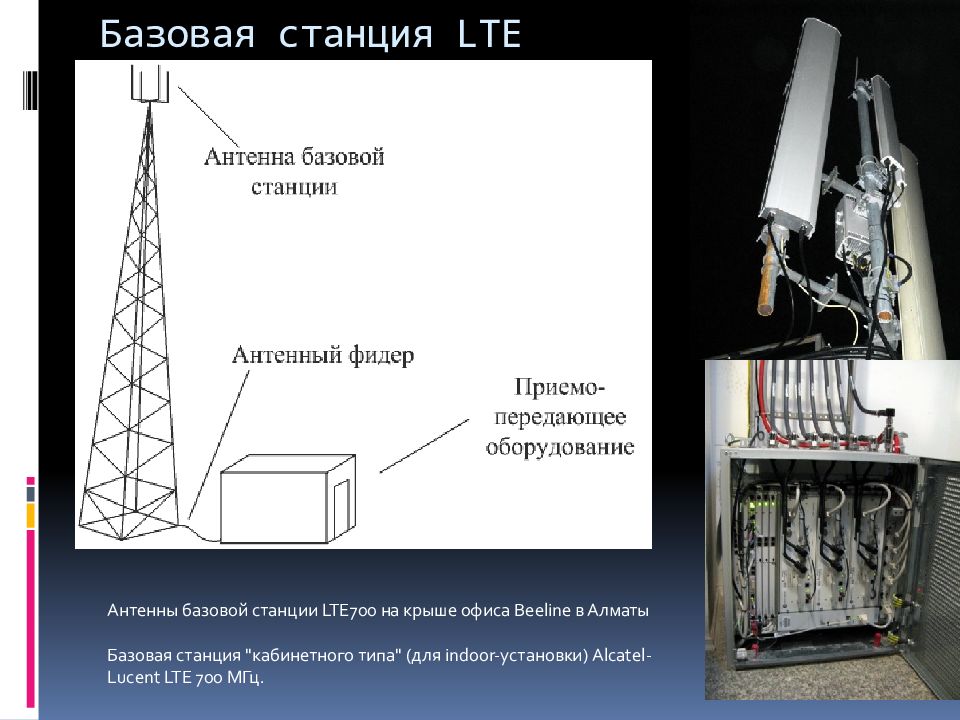 Базовая станция LTE

Антенна базовой станции

Антенный фидер

Приемо-передающее оборудование

Антенны базовой станции LTE700 на крыше офиса Beeline в Алматы

Базовая станция "кабинетного типа" (для indoor-установки) Alcatel-Lucent LTE 700 МГц.